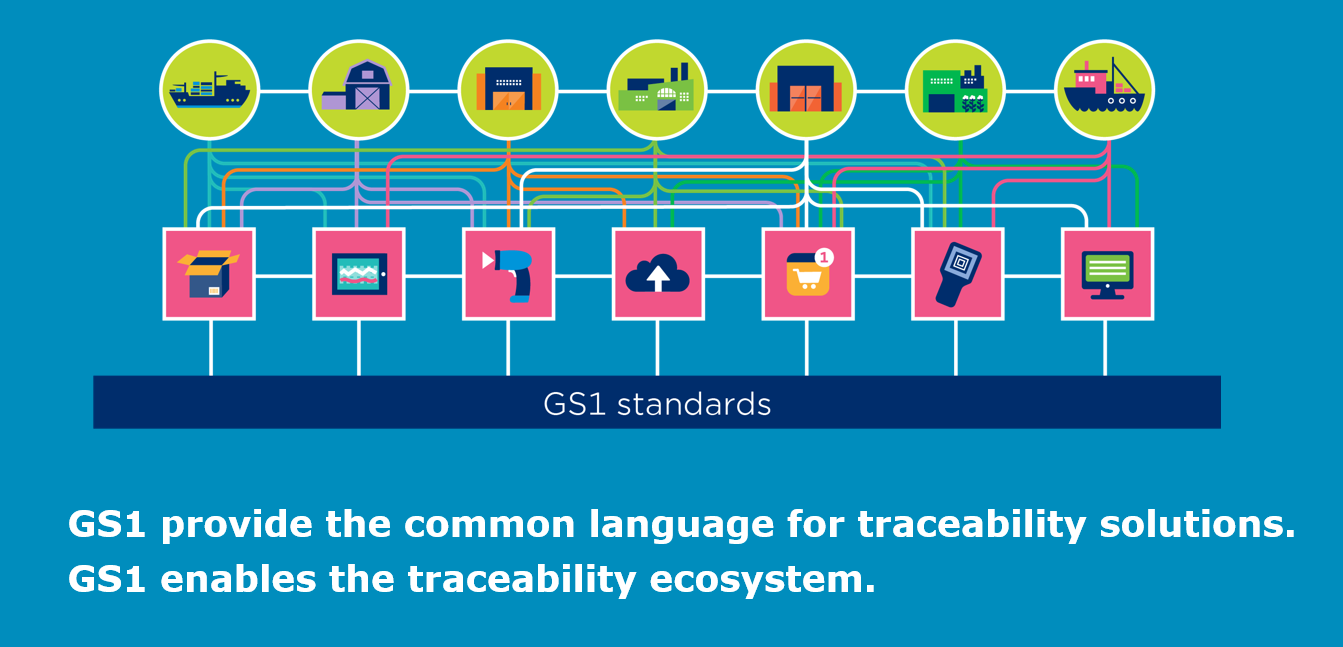 1

GS1 standards

GS1 provide the common language for traceability solutions.
GS1 enables the traceability ecosystem.